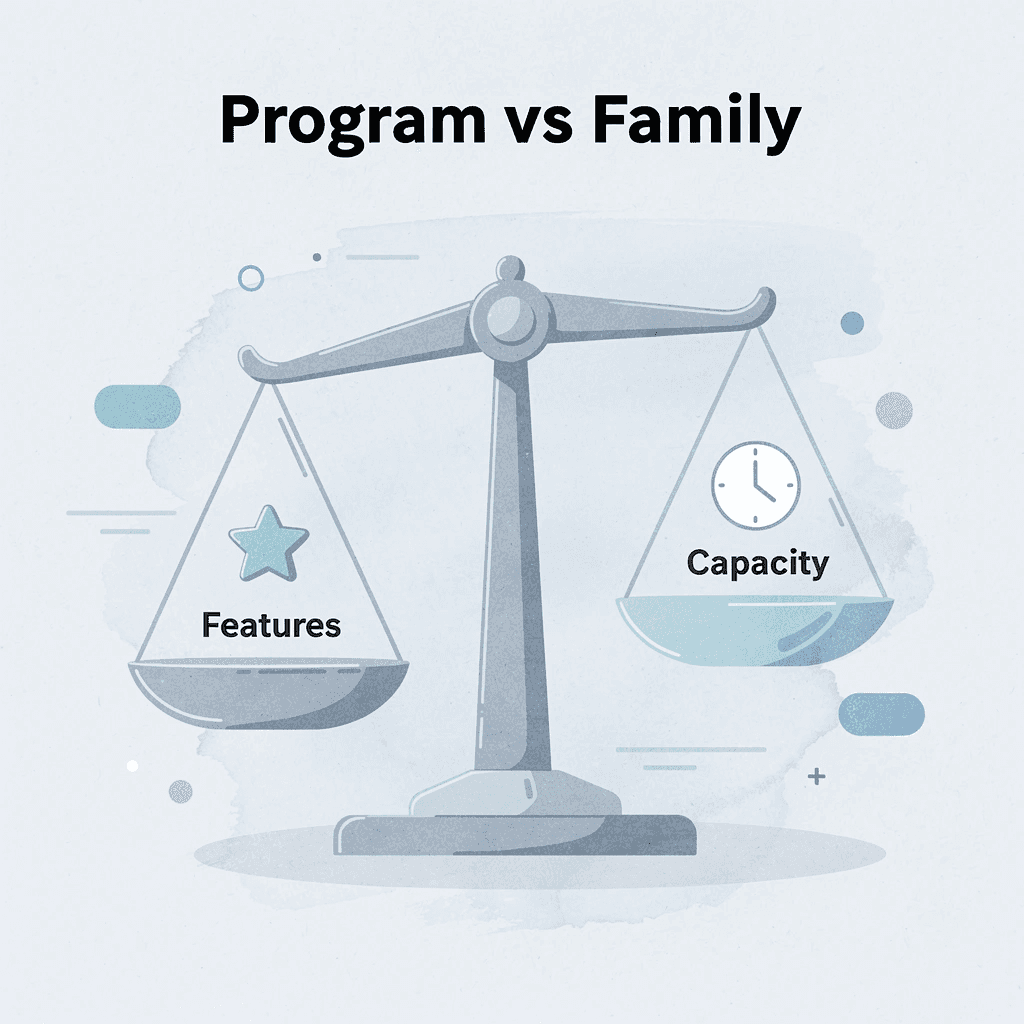 Program vs Family

Features

Capacity